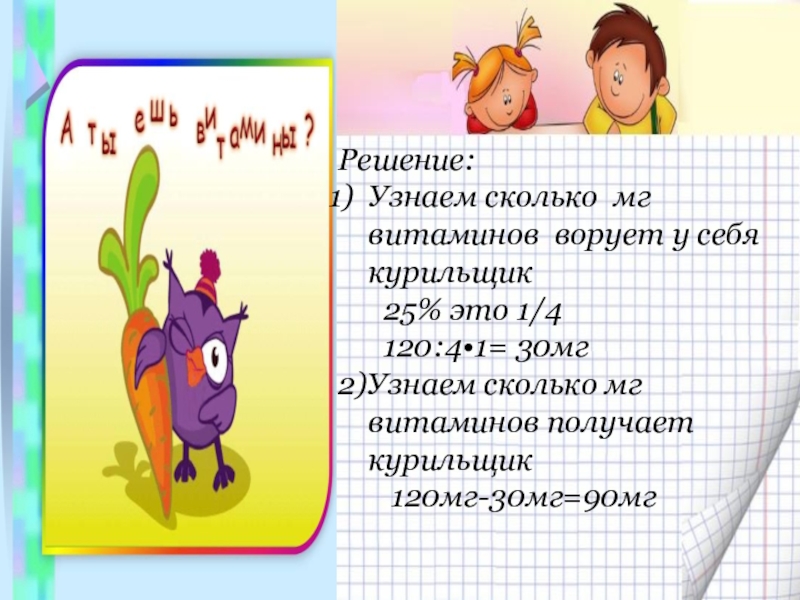 А ты ешь витамины ?

Решение:
1) Узнаем сколько мг витаминов ворует у себя курильщик
25% это 1/4
120:4•1= 30мг
2)Узнаем сколько мг витаминов получает курильщик
120мг-30мг=90мг